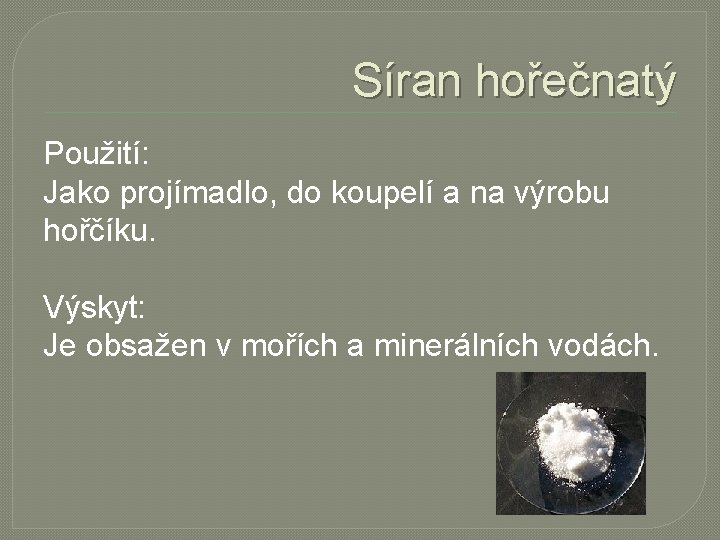 Síran hořečnatý

Použití:
Jako projímadlo, do koupelí a na výrobu hořčíku.

Výskyt:
Je obsažen v mořích a minerálních vodách.